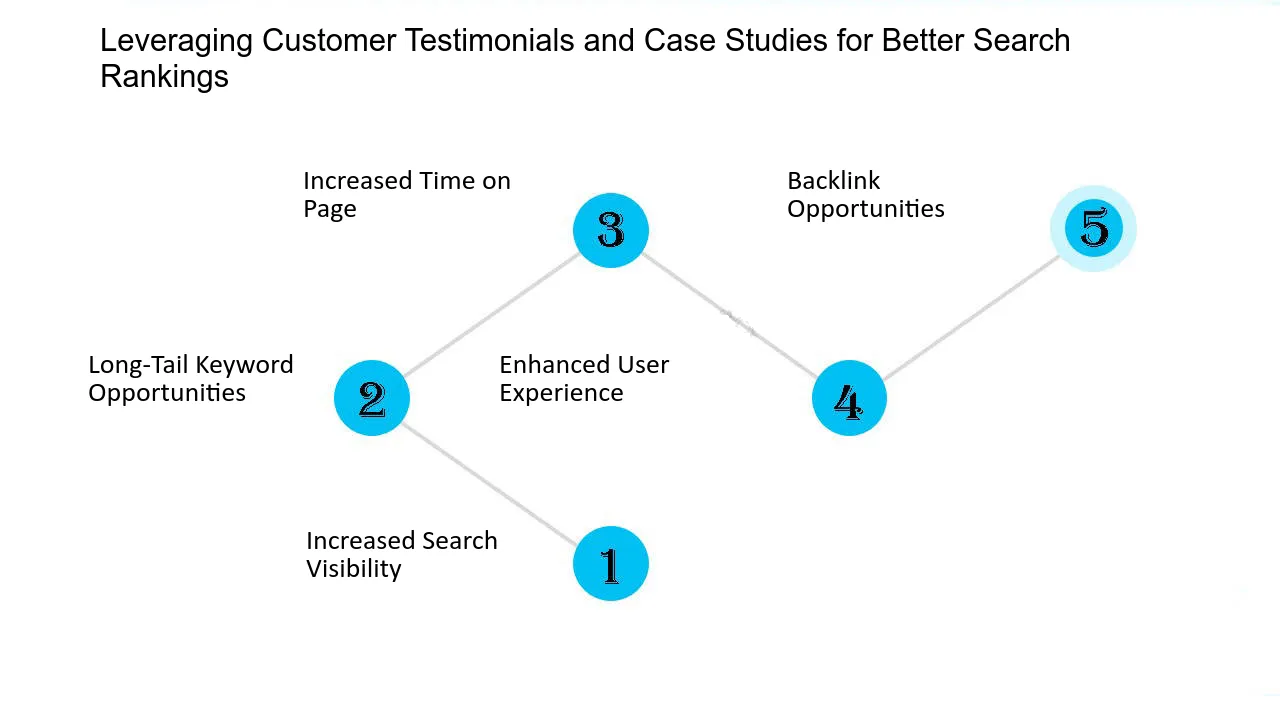 Leveraging Customer Testimonials and Case Studies for Better Search Rankings

Increased Time on Page

3

Backlink Opportunities

5

Long-Tail Keyword Opportunities

2

Enhanced User Experience

4

Increased Search Visibility

1